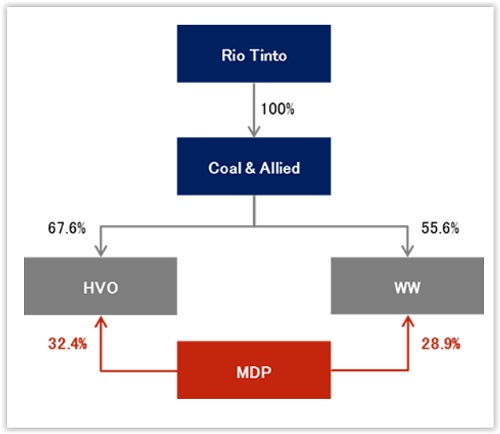 Rio Tinto

100%

Coal & Allied

67.6%

55.6%

HVO

WW

32.4%

28.9%

MDP